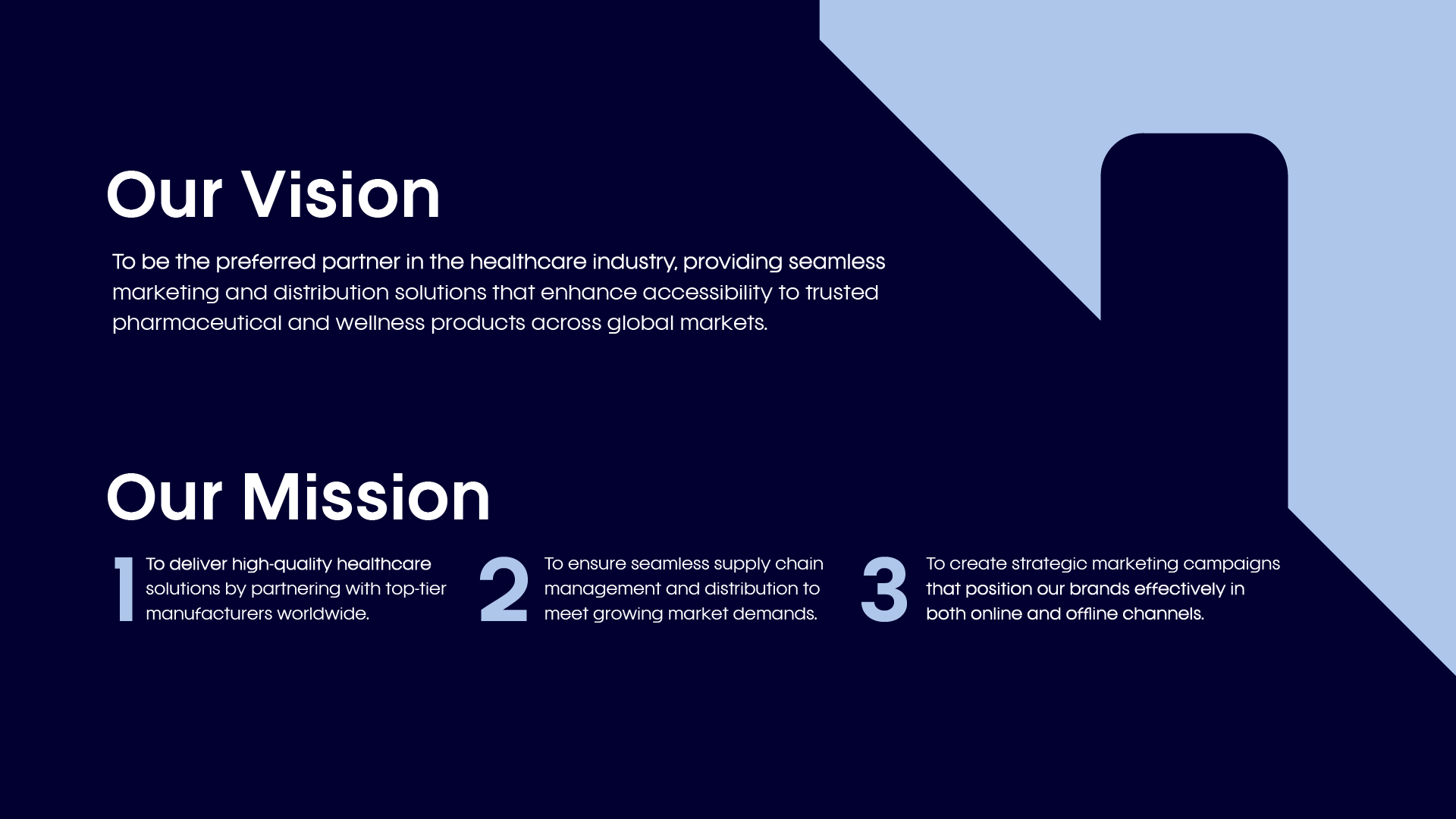 Our Vision

To be the preferred partner in the healthcare industry, providing seamless marketing and distribution solutions that enhance accessibility to trusted pharmaceutical and wellness products across global markets.

Our Mission

1 To deliver high-quality healthcare solutions by partnering with top-tier manufacturers worldwide.

2 To ensure seamless supply chain management and distribution to meet growing market demands.

3 To create strategic marketing campaigns that position our brands effectively in both online and offline channels.